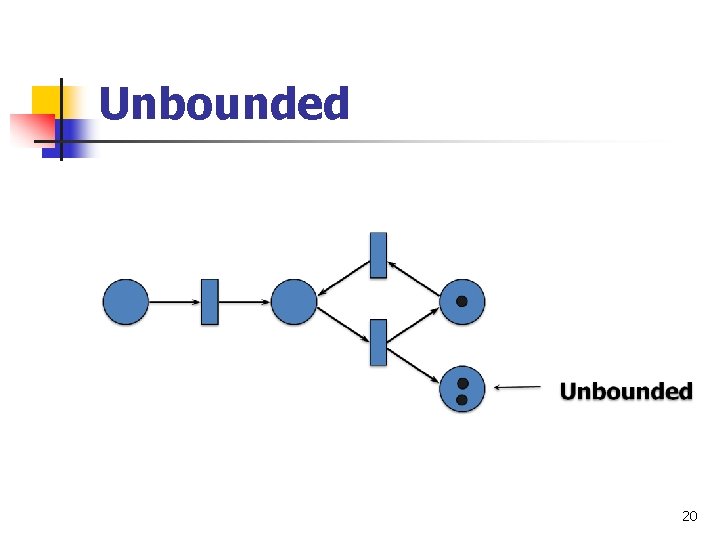 Unbounded

Unbounded

20